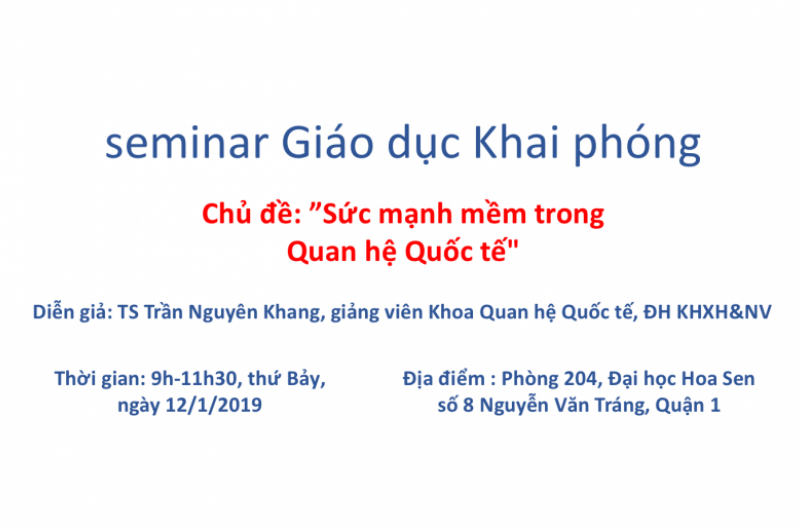 seminar Giáo dục Khai phóng

Chủ đề: ”Sức mạnh mềm trong Quan hệ Quốc tế"

Diễn giả: TS Trần Nguyên Khang, giảng viên Khoa Quan hệ Quốc tế, ĐH KHXH&NV

Thời gian: 9h-11h30, thứ Bảy, ngày 12/1/2019

Địa điểm : Phòng 204, Đại học Hoa Sen số 8 Nguyễn Văn Tráng, Quận 1